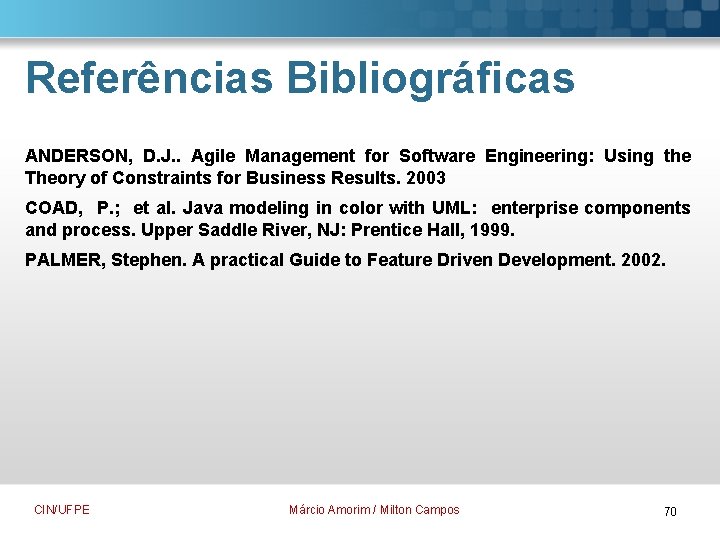 Referências Bibliográficas

ANDERSON, D.J.. Agile Management for Software Engineering: Using the Theory of Constraints for Business Results. 2003

COAD, P.; et al. Java modeling in color with UML: enterprise components and process. Upper Saddle River, NJ: Prentice Hall, 1999.

PALMER, Stephen. A practical Guide to Feature Driven Development. 2002.

CIN/UFPE

Márcio Amorim / Milton Campos

70